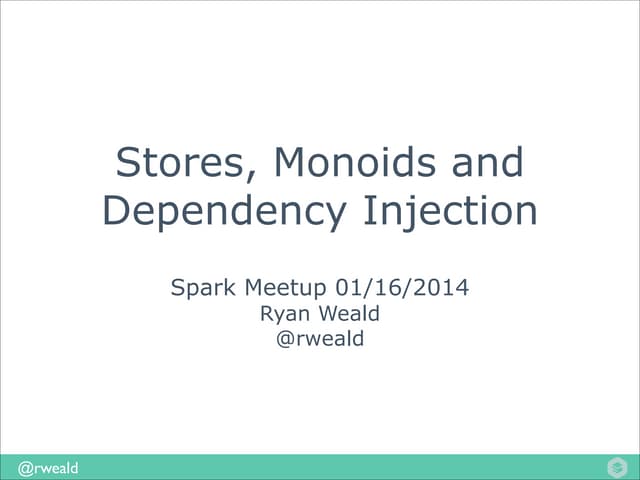 Stores, Monoids and Dependency Injection

Spark Meetup 01/16/2014
Ryan Weald
@rweald

@rweald